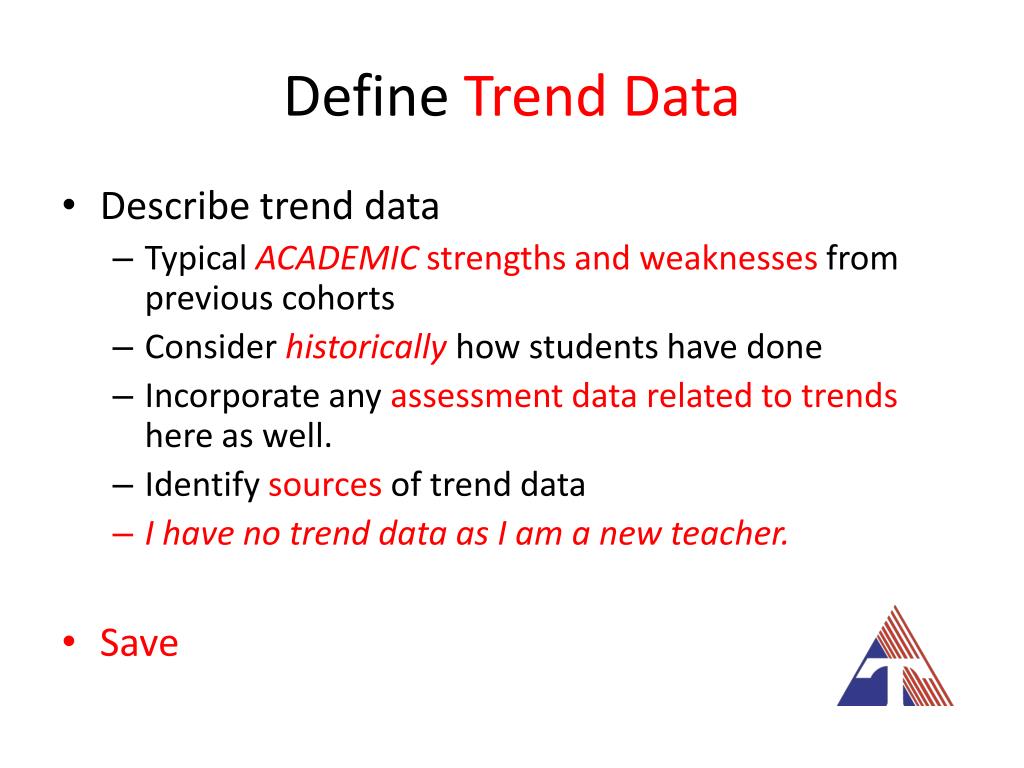 Define Trend Data

• Describe trend data
– Typical ACADEMIC strengths and weaknesses from previous cohorts
– Consider historically how students have done
– Incorporate any assessment data related to trends here as well.
– Identify sources of trend data
– I have no trend data as I am a new teacher.

• Save